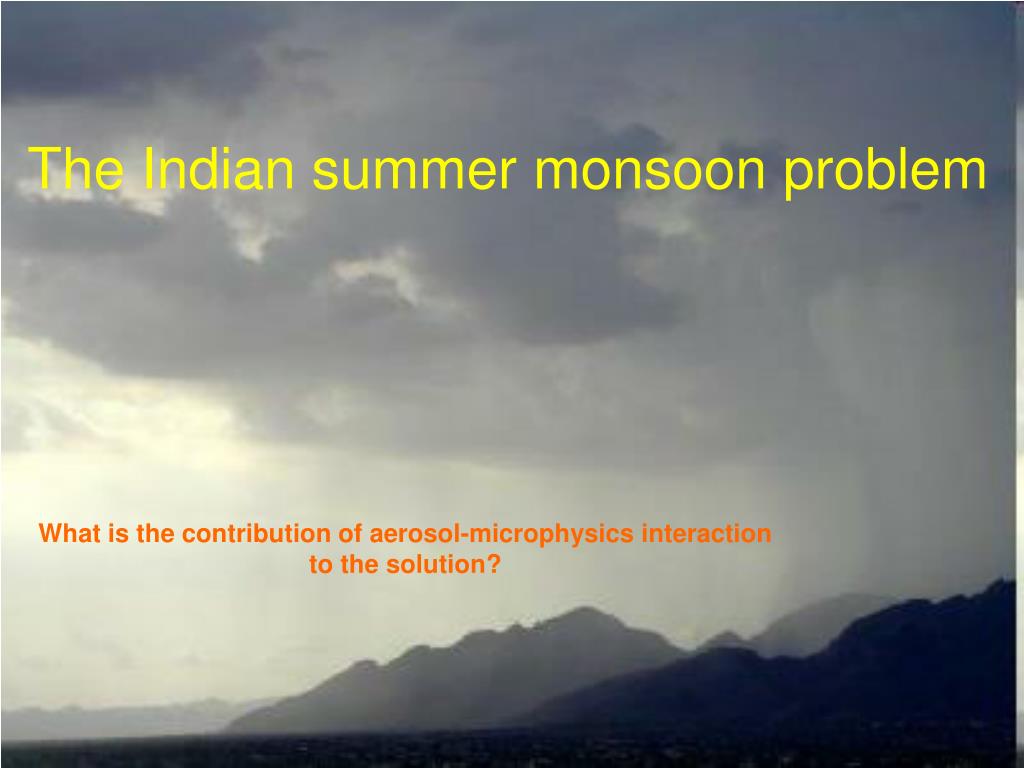 The Indian summer monsoon problem

What is the contribution of aerosol-microphysics interaction to the solution?